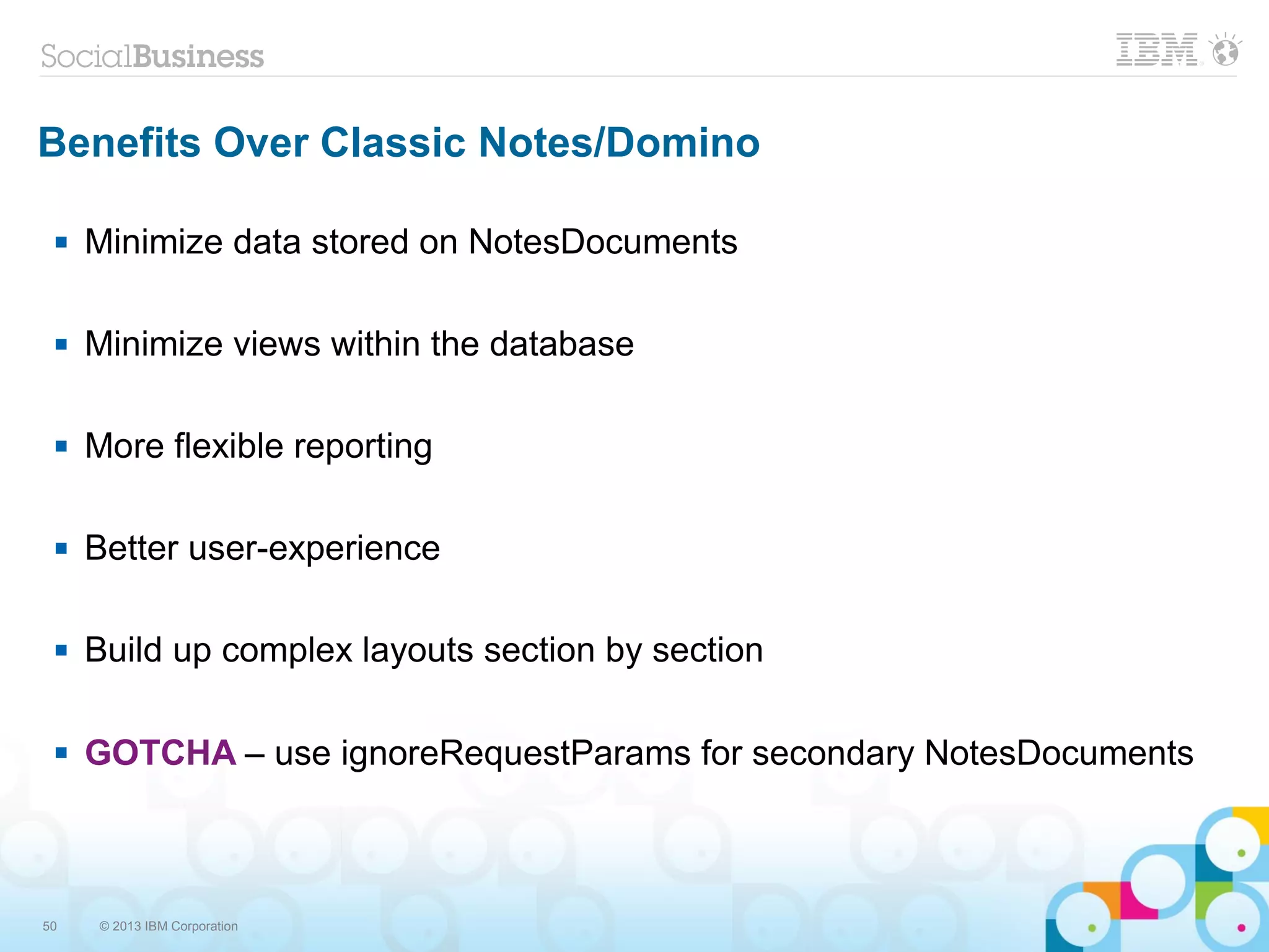 SocialBusiness

IBM

Benefits Over Classic Notes/Domino

▪ Minimize data stored on NotesDocuments

▪ Minimize views within the database

▪ More flexible reporting

▪ Better user-experience

▪ Build up complex layouts section by section

▪ GOTCHA – use ignoreRequestParams for secondary NotesDocuments

50 © 2013 IBM Corporation